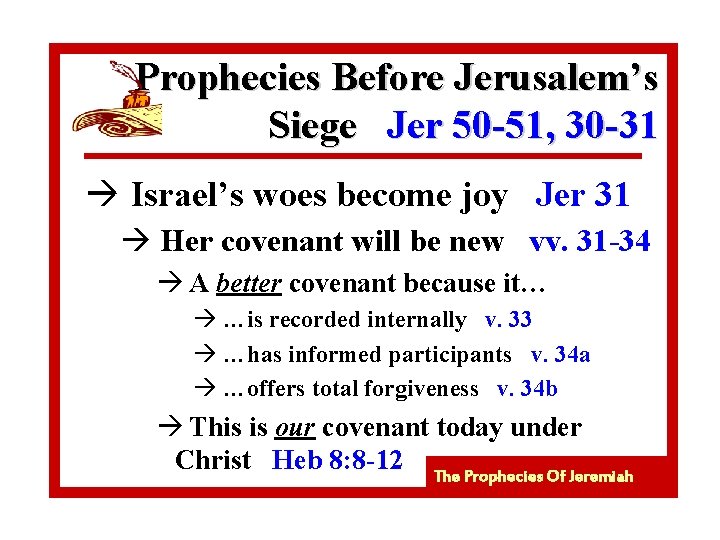 Prophecies Before Jerusalem's Siege Jer 50-51, 30-31

→ Israel's woes become joy Jer 31

→ Her covenant will be new vv. 31-34

→ A better covenant because it…

→ …is recorded internally v. 33

→ …has informed participants v. 34a

→ …offers total forgiveness v. 34b

→ This is our covenant today under Christ Heb 8:8-12

The Prophecies Of Jeremiah